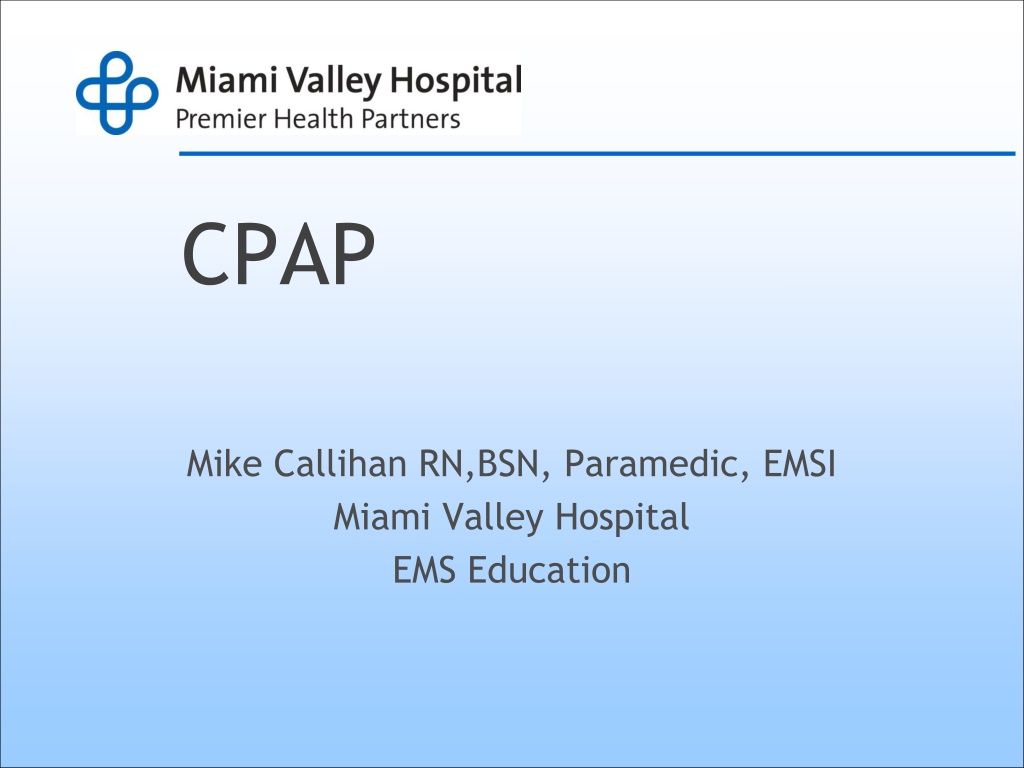 Miami Valley Hospital
Premier Health Partners

CPAP

Mike Callihan RN,BSN, Paramedic, EMSI
Miami Valley Hospital
EMS Education